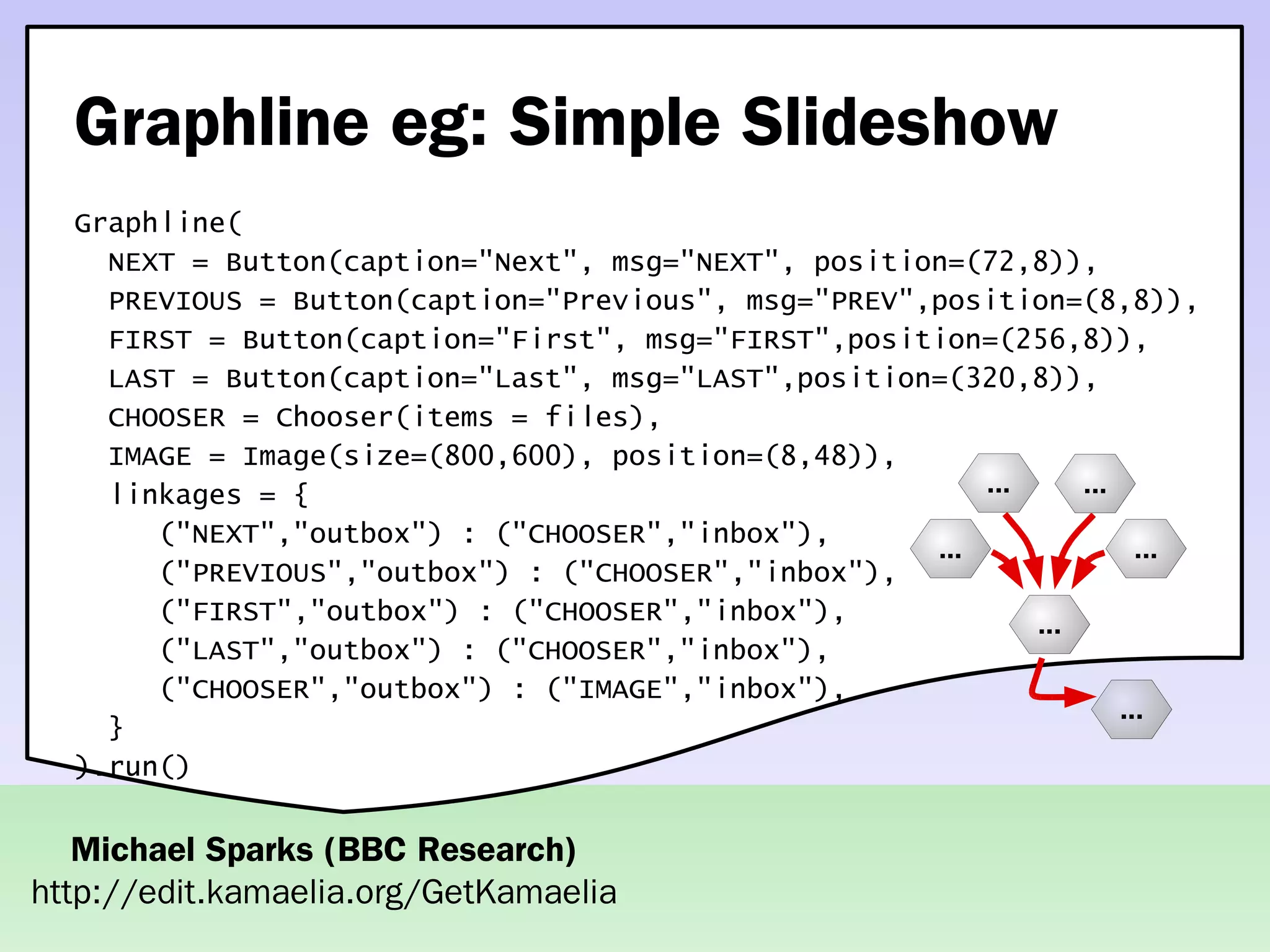 Graphline eg: Simple Slideshow

Graphline(
  NEXT = Button(caption="Next", msg="NEXT", position=(72,8)),
  PREVIOUS = Button(caption="Previous", msg="PREV",position=(8,8)),
  FIRST = Button(caption="First", msg="FIRST",position=(256,8)),
  LAST = Button(caption="Last", msg="LAST",position=(320,8)),
  CHOOSER = Chooser(items = files),
  IMAGE = Image(size=(800,600), position=(8,48)),
  linkages = {
    ("NEXT","outbox") : ("CHOOSER","inbox"),
    ("PREVIOUS","outbox") : ("CHOOSER","inbox"),
    ("FIRST","outbox") : ("CHOOSER","inbox"),
    ("LAST","outbox") : ("CHOOSER","inbox"),
    ("CHOOSER","outbox") : ("IMAGE","inbox"),
  }
).run()

...
...
...
...
...
...

Michael Sparks (BBC Research)
http://edit.kamaelia.org/GetKamaelia